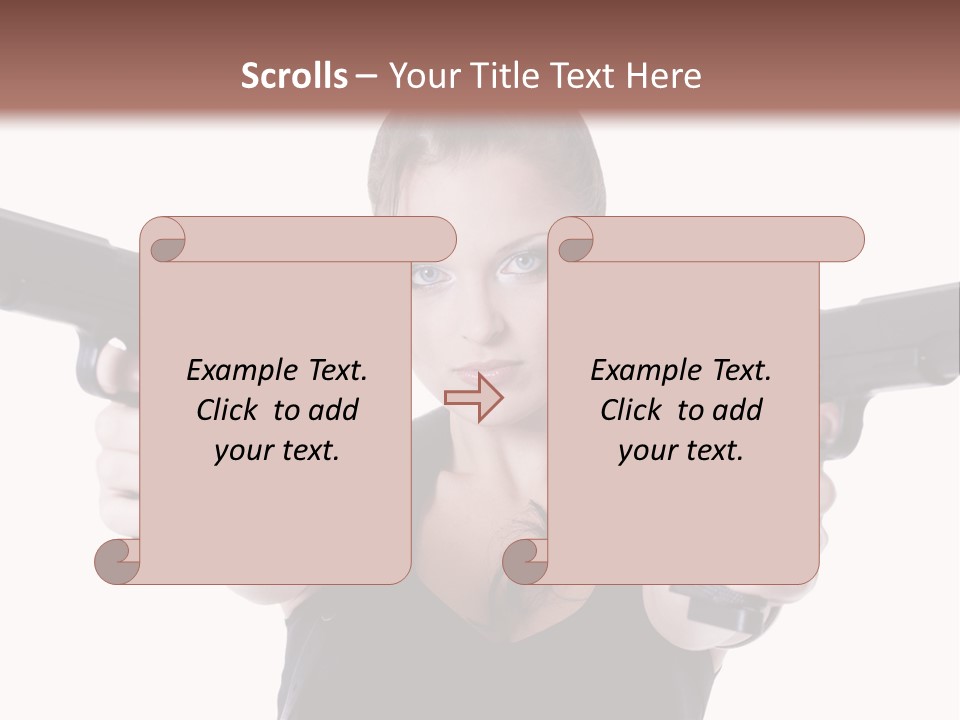 Scrolls – Your Title Text Here

Example Text. Click to add your text.

Example Text. Click to add your text.